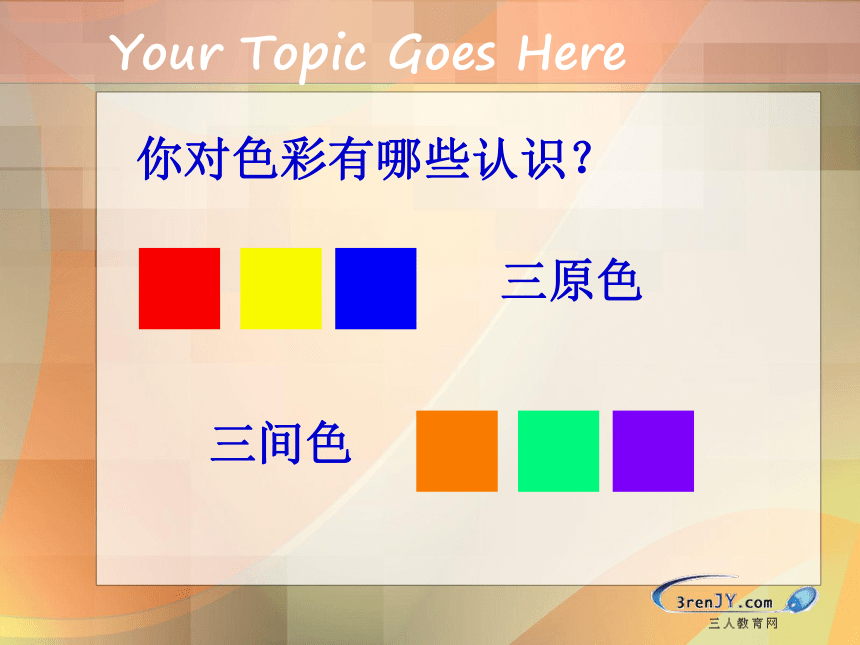 Your Topic Goes Here

你对色彩有哪些认识？

三原色

三间色

3renJY.com
三人教育网